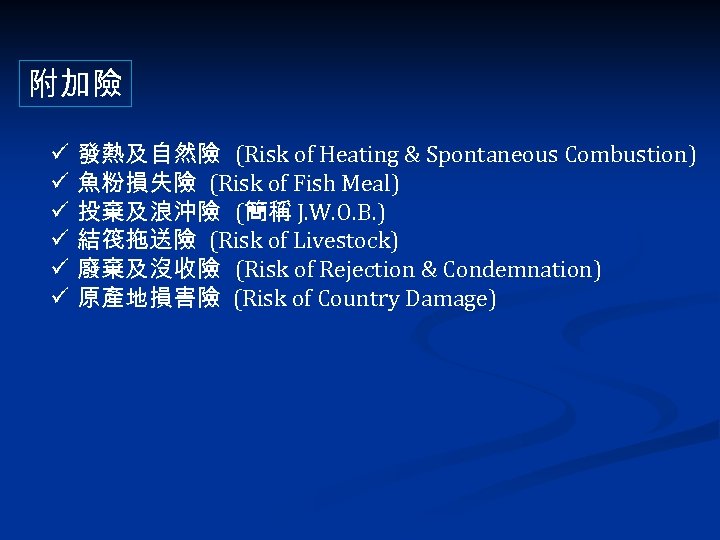 附加險

✓ 發熱及自然險 (Risk of Heating & Spontaneous Combustion)
✓ 魚粉損失險 (Risk of Fish Meal)
✓ 投棄及浪沖險 (簡稱 J.W.O.B.)
✓ 結筏拖送險 (Risk of Livestock)
✓ 廢棄及沒收險 (Risk of Rejection & Condemnation)
✓ 原產地損害險 (Risk of Country Damage)